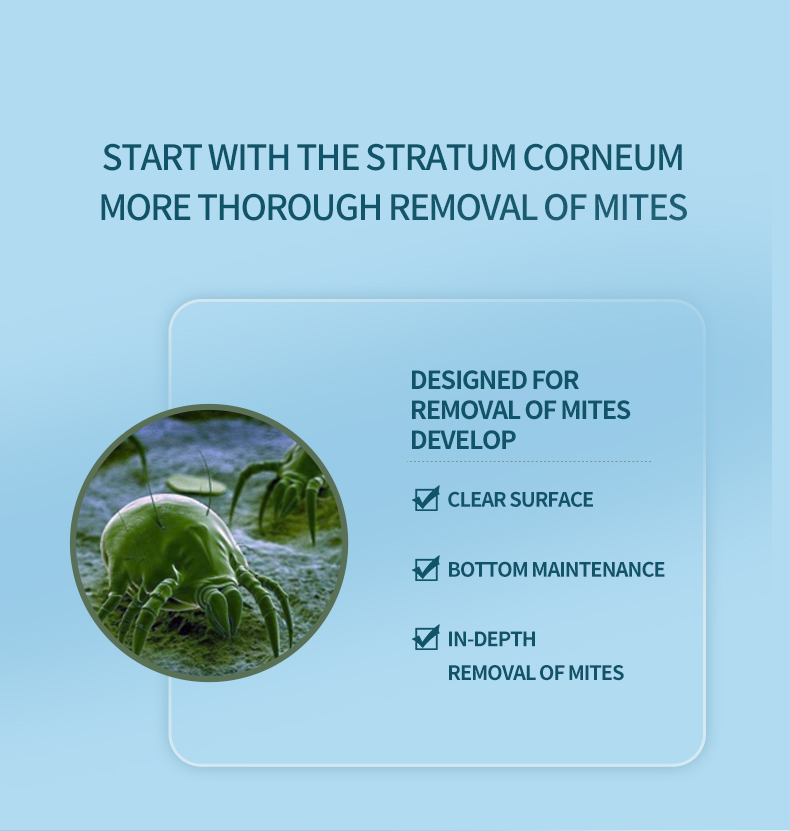 START WITH THE STRATUM CORNEUM
MORE THOROUGH REMOVAL OF MITES

DESIGNED FOR
REMOVAL OF MITES
DEVELOP

CLEAR SURFACE

BOTTOM MAINTENANCE

IN-DEPTH
REMOVAL OF MITES